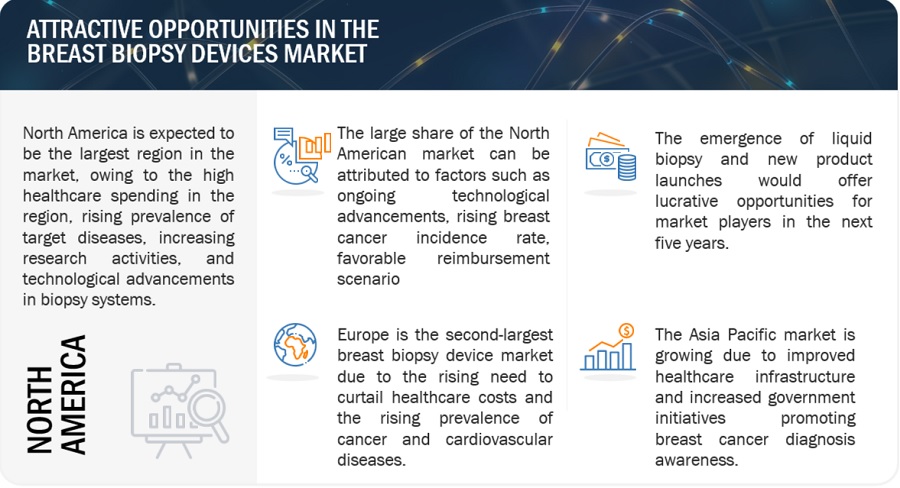 ATTRACTIVE OPPORTUNITIES IN THE BREAST BIOPSY DEVICES MARKET

North America is expected to be the largest region in the market, owing to the high healthcare spending in the region, rising prevalence of target diseases, increasing research activities, and technological advancements in biopsy systems.

NORTH AMERICA

The large share of the North American market can be attributed to factors such as ongoing technological advancements, rising breast cancer incidence rate, favorable reimbursement scenario

Europe is the second-largest breast biopsy device market due to the rising need to curtail healthcare costs and the rising prevalence of cancer and cardiovascular diseases.

The emergence of liquid biopsy and new product launches would offer lucrative opportunities for market players in the next five years.

The Asia Pacific market is growing due to improved healthcare infrastructure and increased government initiatives promoting breast cancer diagnosis awareness.